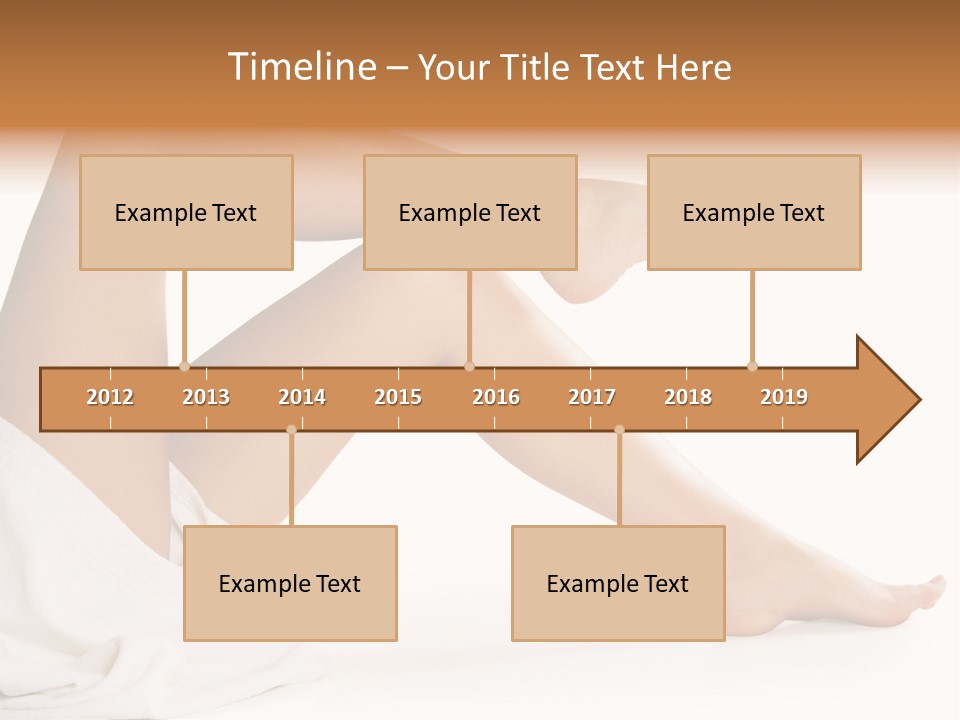 Timeline – Your Title Text Here

Example Text

Example Text

Example Text

2012 2013 2014 2015 2016 2017 2018 2019

Example Text

Example Text